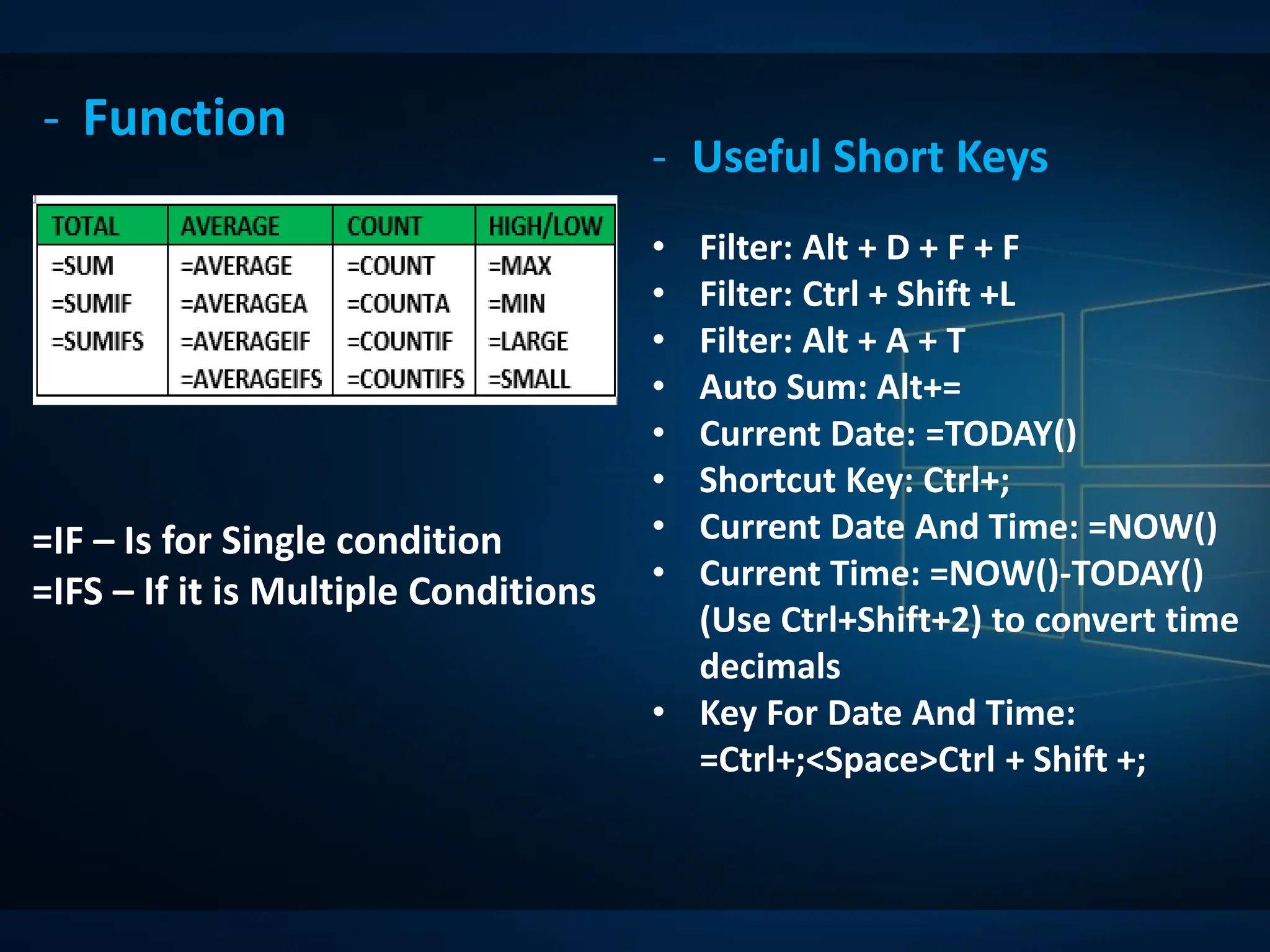 - Function

| TOTAL | AVERAGE | COUNT | HIGH/LOW |
|---|---|---|---|
| =SUM | =AVERAGE | =COUNT | =MAX |
| =SUMIF | =AVERAGEA | =COUNTA | =MIN |
| =SUMIFS | =AVERAGEIF | =COUNTIF | =LARGE |
| | =AVERAGEIFS | =COUNTIFS | =SMALL |

=IF – Is for Single condition
=IFS – If it is Multiple Conditions

- Useful Short Keys

• Filter: Alt + D + F + F
• Filter: Ctrl + Shift +L
• Filter: Alt + A + T
• Auto Sum: Alt+=
• Current Date: =TODAY()
• Shortcut Key: Ctrl+;
• Current Date And Time: =NOW()
• Current Time: =NOW()-TODAY() (Use Ctrl+Shift+2) to convert time decimals
• Key For Date And Time: =Ctrl+;<Space>Ctrl + Shift +;